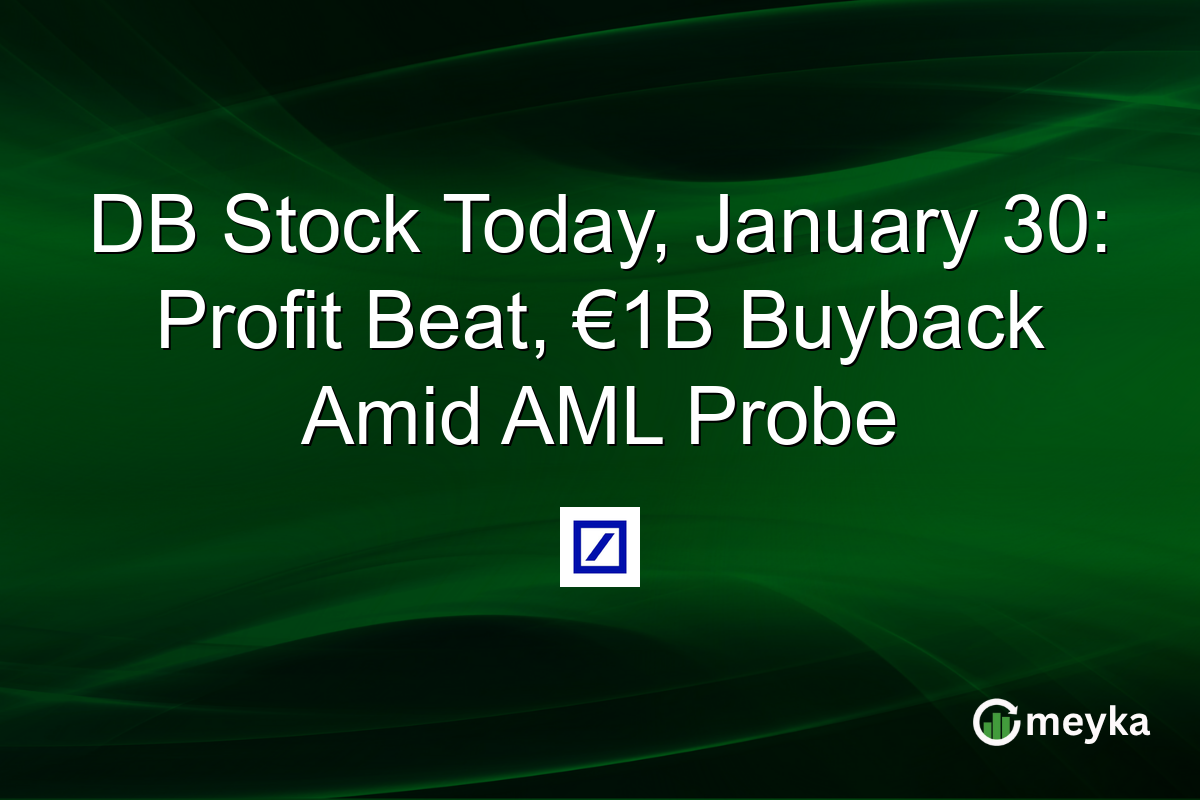 DB Stock Today, January 30: Profit Beat, €1B Buyback Amid AML Probe

meyka